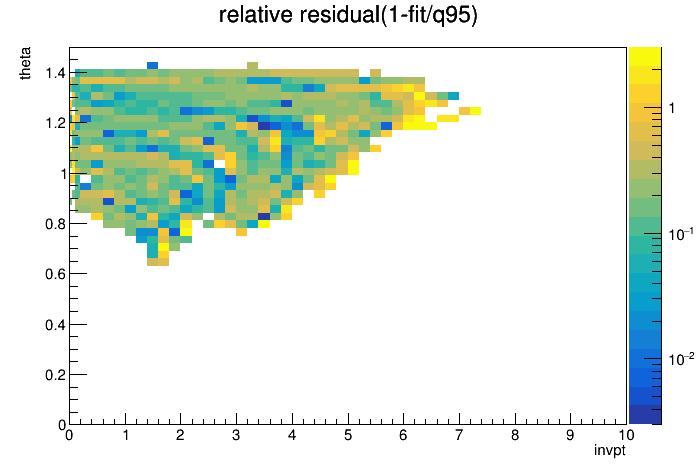 relative residual(1-fit/q95)

theta

1.4
1.2
1
0.8
0.6
0.4
0.2
0

0 1 2 3 4 5 6 7 8 9 10

invpt

1
$10^{-1}$
$10^{-2}$